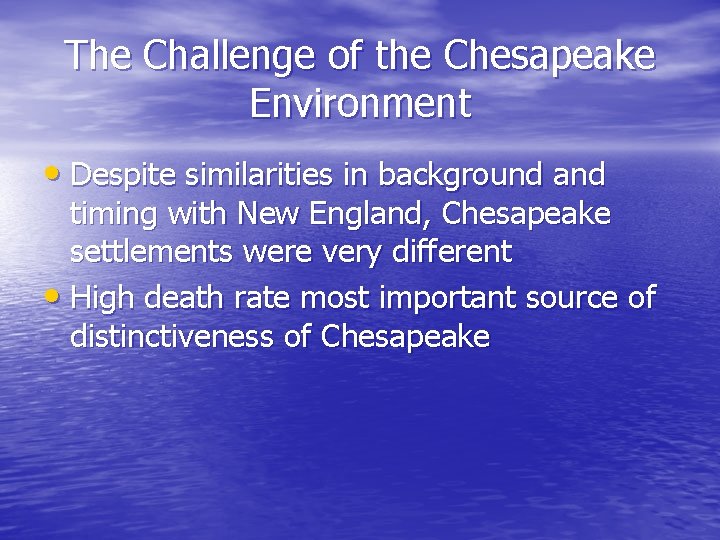 The Challenge of the Chesapeake Environment

• Despite similarities in background and timing with New England, Chesapeake settlements were very different
• High death rate most important source of distinctiveness of Chesapeake